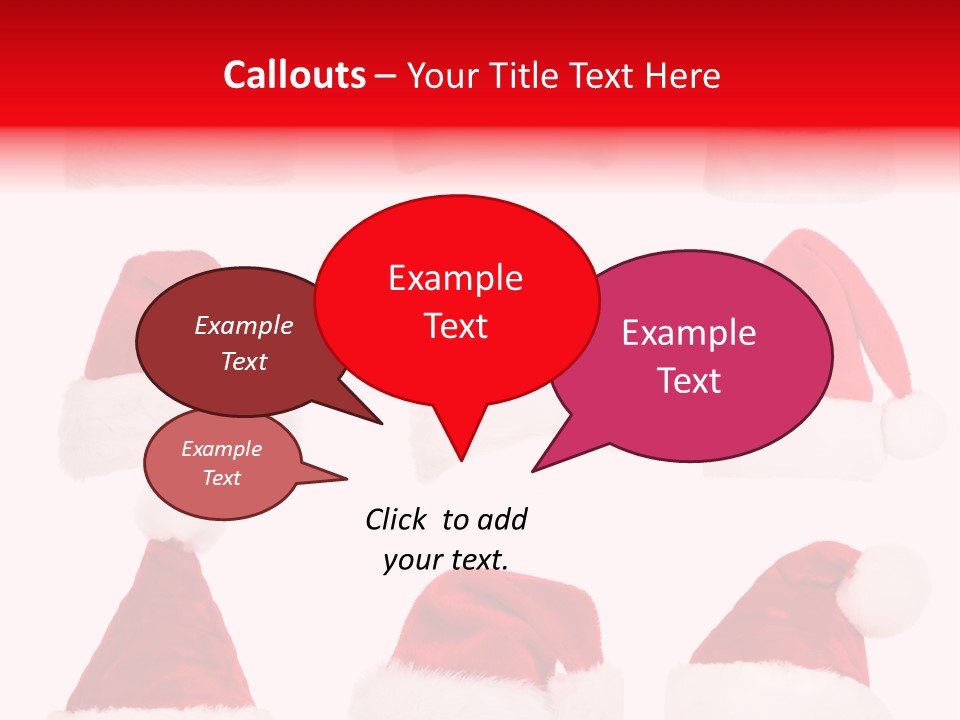 Callouts – Your Title Text Here

Example Text

Example Text

Example Text

Example Text

Click to add your text.